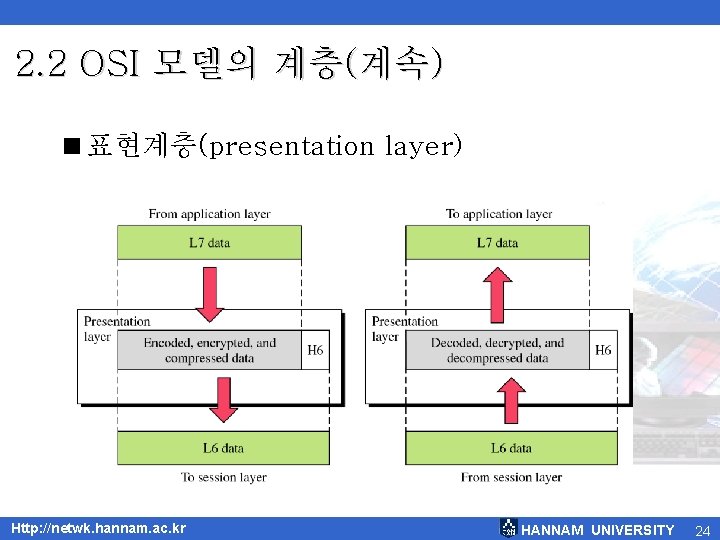 2.2 OSI 모델의 계층(계속)

■ 표현계층(presentation layer)

From application layer

L7 data

Presentation layer

Encoded, encrypted, and compressed data

H6

L6 data

To session layer

To application layer

L7 data

Presentation layer

Decoded, decrypted, and decompressed data

H6

L6 data

From session layer

Http://netwk.hannam.ac.kr

HANNAM UNIVERSITY

24